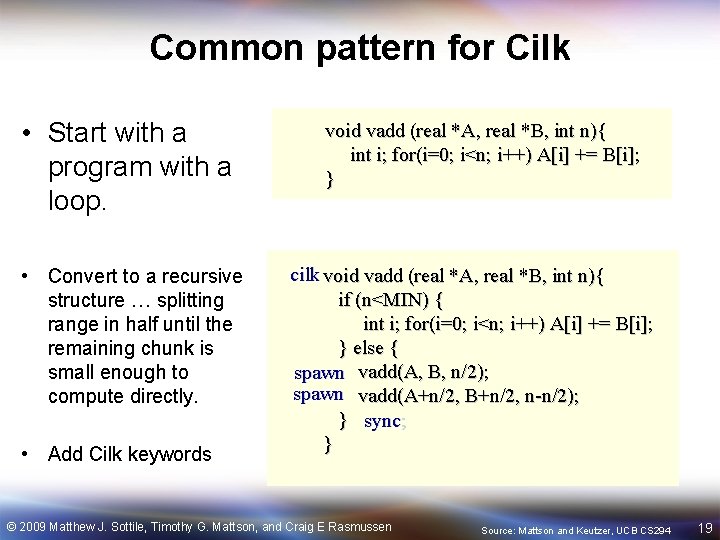 Common pattern for Cilk

• Start with a program with a loop.

void vadd (real *A, real *B, int n){
int i; for(i=0; i<n; i++) A[i] += B[i];
}

• Convert to a recursive structure … splitting range in half until the remaining chunk is small enough to compute directly.

• Add Cilk keywords

cilk void vadd (real *A, real *B, int n){
if (n<MIN) {
int i; for(i=0; i<n; i++) A[i] += B[i];
} else {
spawn vadd(A, B, n/2);
spawn vadd(A+n/2, B+n/2, n-n/2);
} sync;
}

© 2009 Matthew J. Sottile, Timothy G. Mattson, and Craig E Rasmussen

Source: Mattson and Keutzer, UCB CS294 19